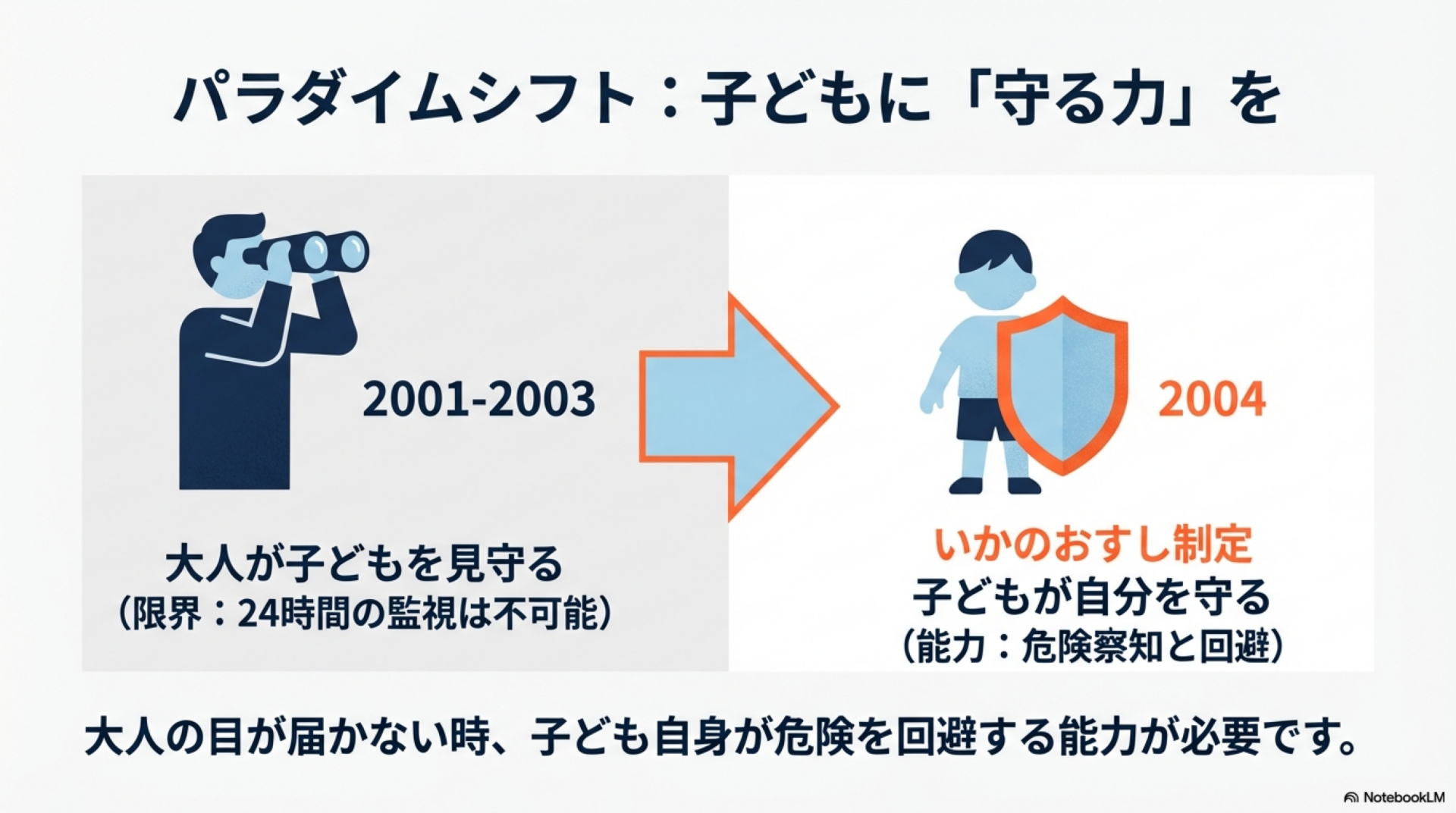 パラダイムシフト：子どもに「守る力」を

2001-2003

大人が子どもを見守る
（限界：24時間の監視は不可能）

2004

いかのおすし制定
子どもが自分を守る
（能力：危険察知と回避）

大人の目が届かない時、子ども自身が危険を回避する能力が必要です。

NotebookLM